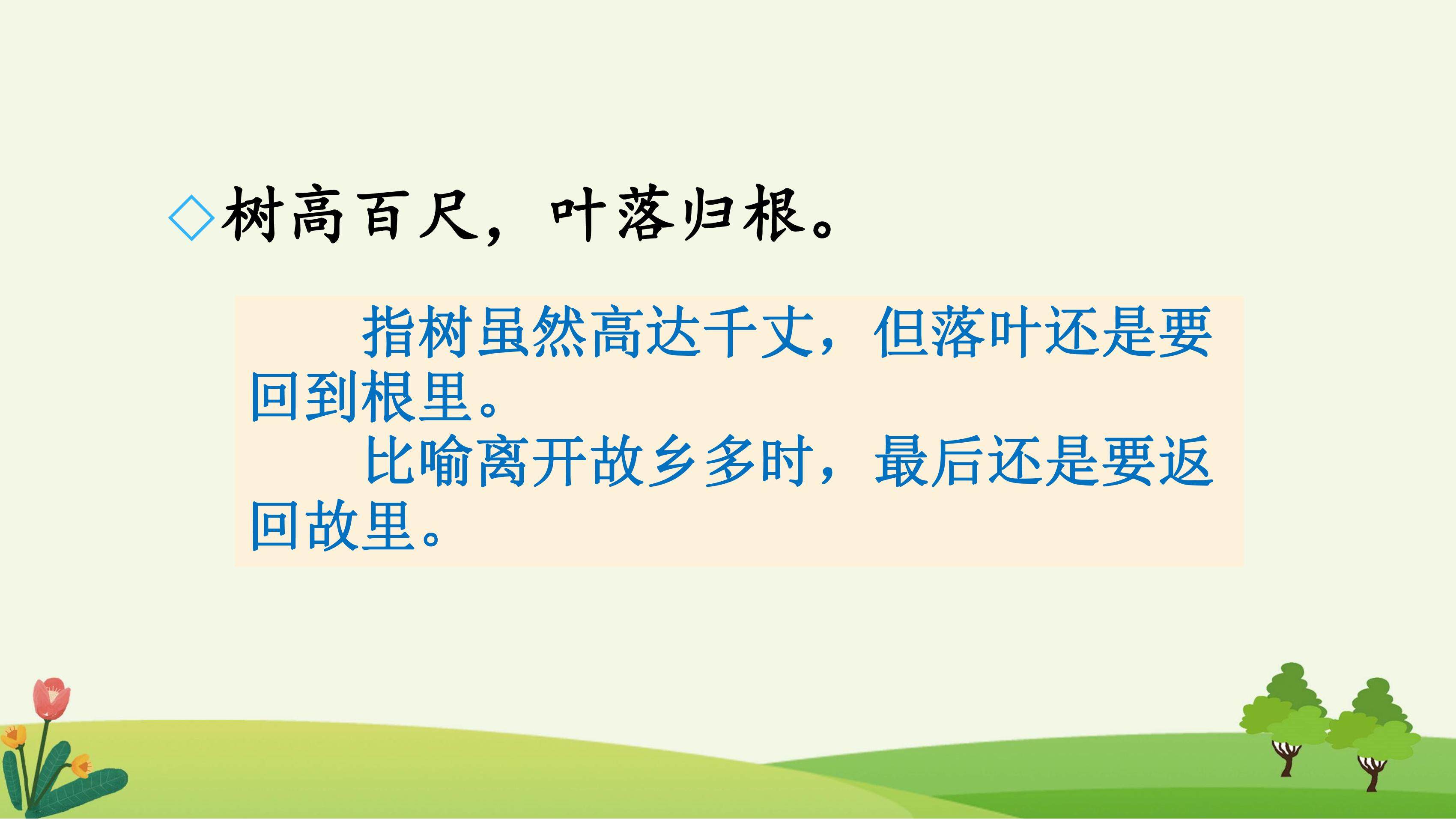 ◇树高百尺，叶落归根。

指树虽然高达千丈，但落叶还是要回到根里。

比喻离开故乡多时，最后还是要返回故里。